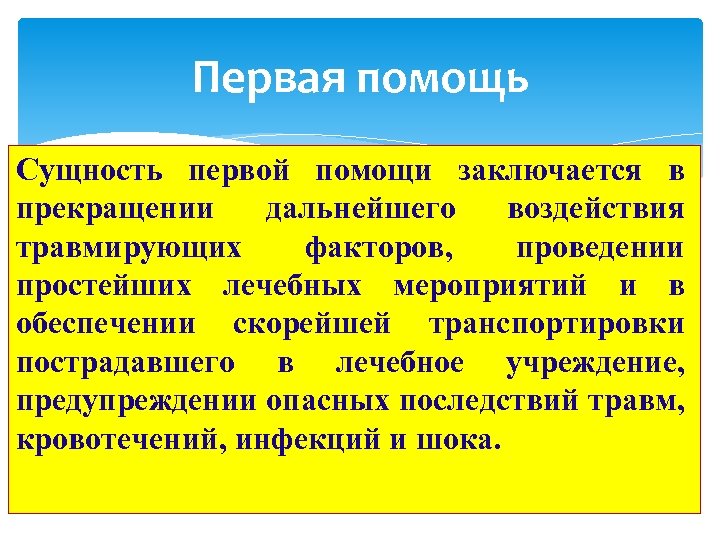 Первая помощь

Сущность первой помощи заключается в прекращении дальнейшего воздействия травмирующих факторов, проведении простейших лечебных мероприятий и в обеспечении скорейшей транспортировки пострадавшего в лечебное учреждение, предупреждении опасных последствий травм, кровотечений, инфекций и шока.